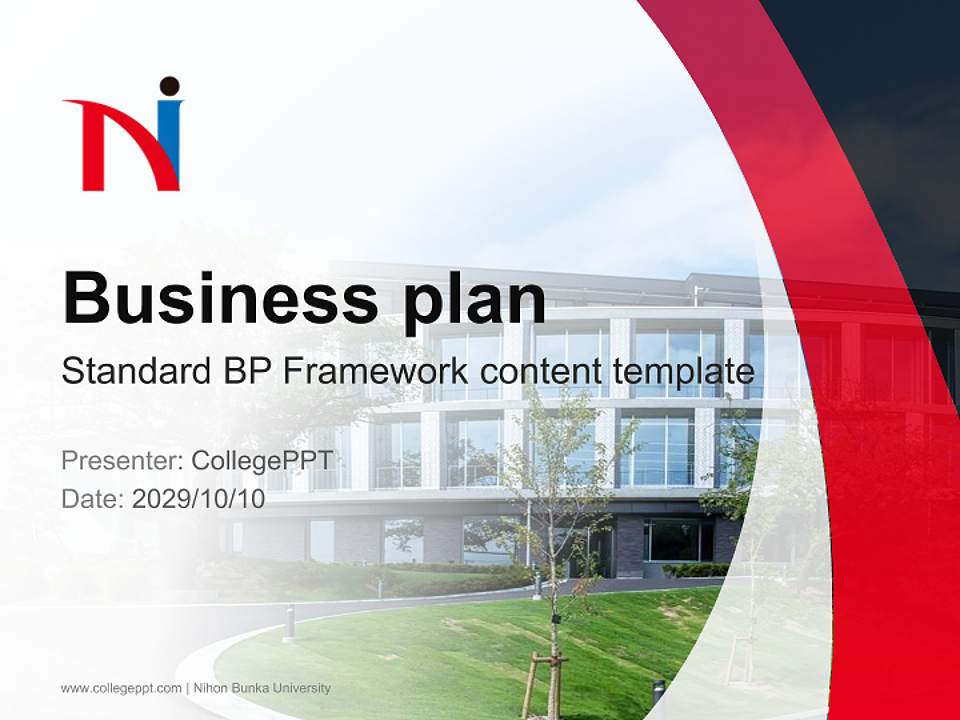 Business plan

Standard BP Framework content template

Presenter: CollegePPT
Date: 2029/10/10

www.collegeppt.com | Nihon Bunka University